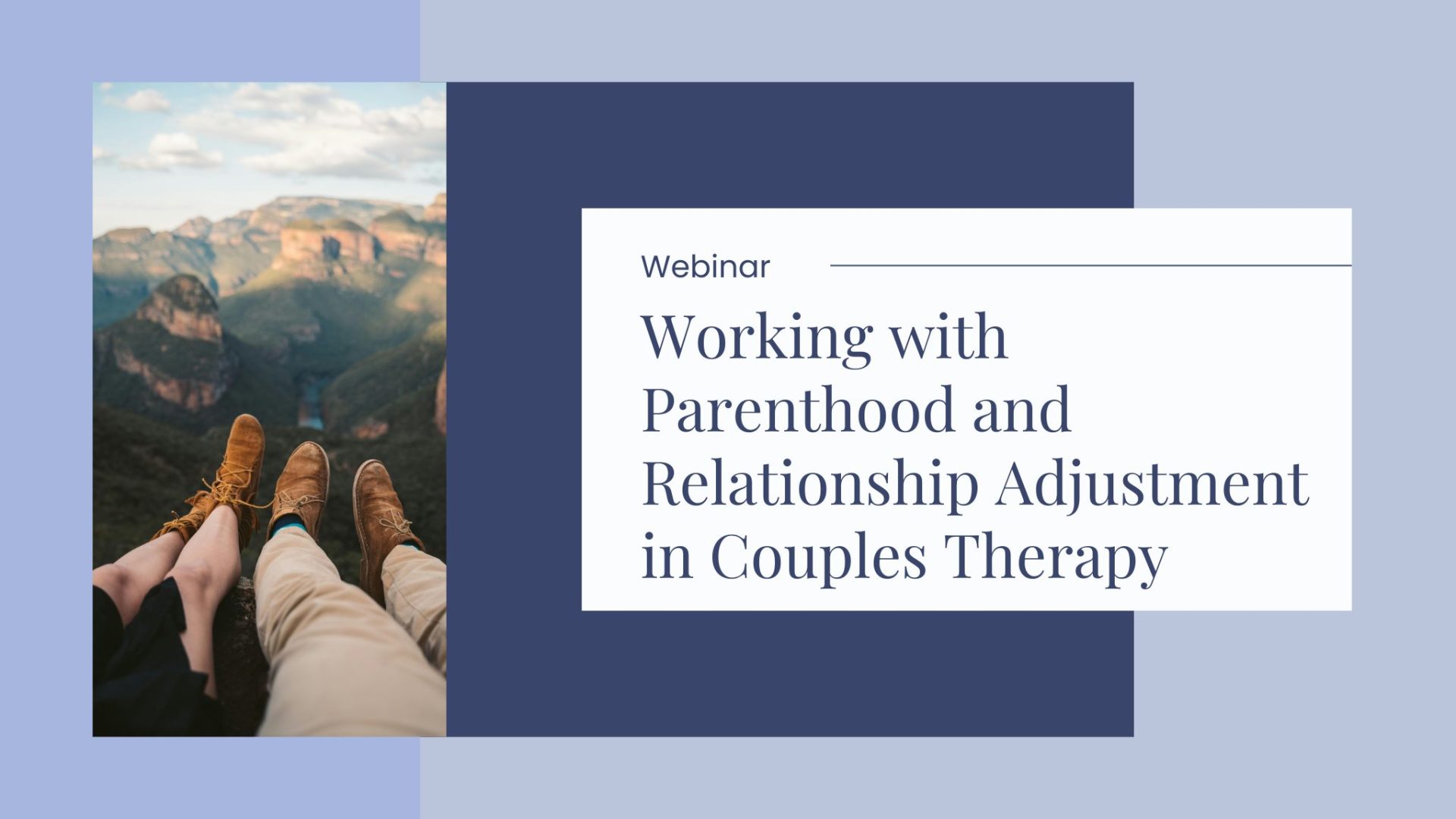 Webinar

Working with Parenthood and Relationship Adjustment in Couples Therapy